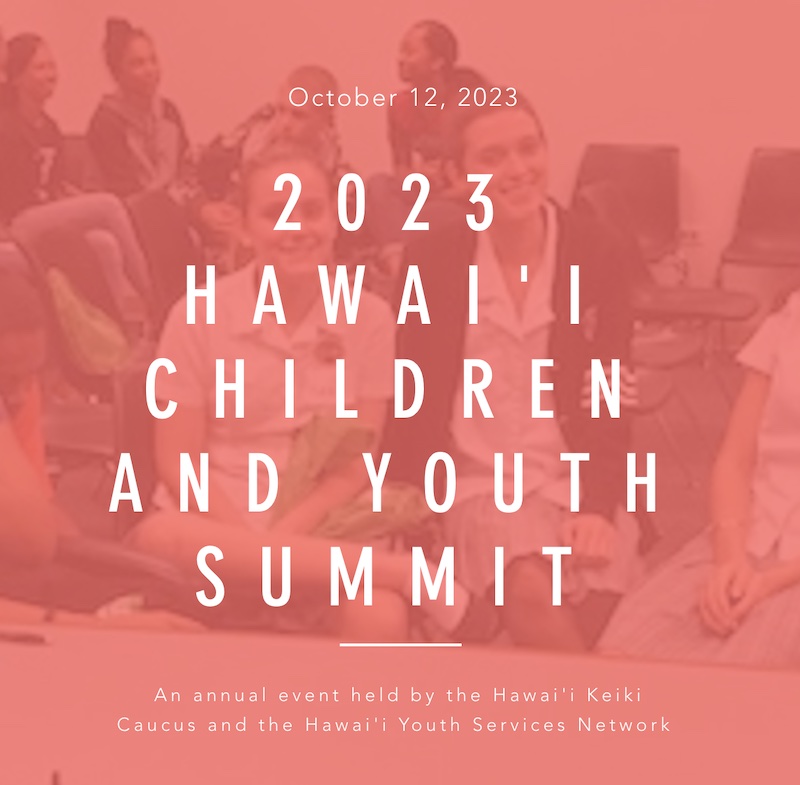 October 12, 2023

2023 HAWAI'I CHILDREN AND YOUTH SUMMIT

An annual event held by the Hawai'i Keiki Caucus and the Hawai'i Youth Services Network